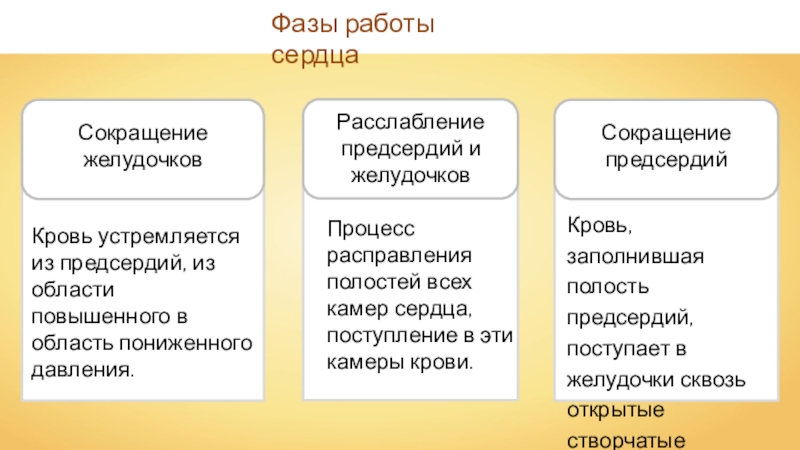 Фазы работы сердца

Сокращение желудочков

Кровь устремляется из предсердий, из области повышенного в область пониженного давления.

Расслабление предсердий и желудочков

Процесс расправления полостей всех камер сердца, поступление в эти камеры крови.

Сокращение предсердий

Кровь, заполнившая полость предсердий, поступает в желудочки сквозь открытые створчатые